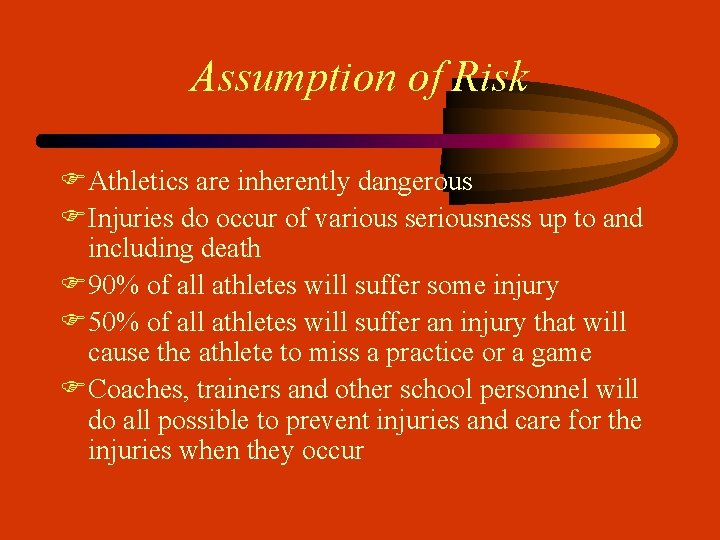 Assumption of Risk

Athletics are inherently dangerous

Injuries do occur of various seriousness up to and including death

90% of all athletes will suffer some injury

50% of all athletes will suffer an injury that will cause the athlete to miss a practice or a game

Coaches, trainers and other school personnel will do all possible to prevent injuries and care for the injuries when they occur